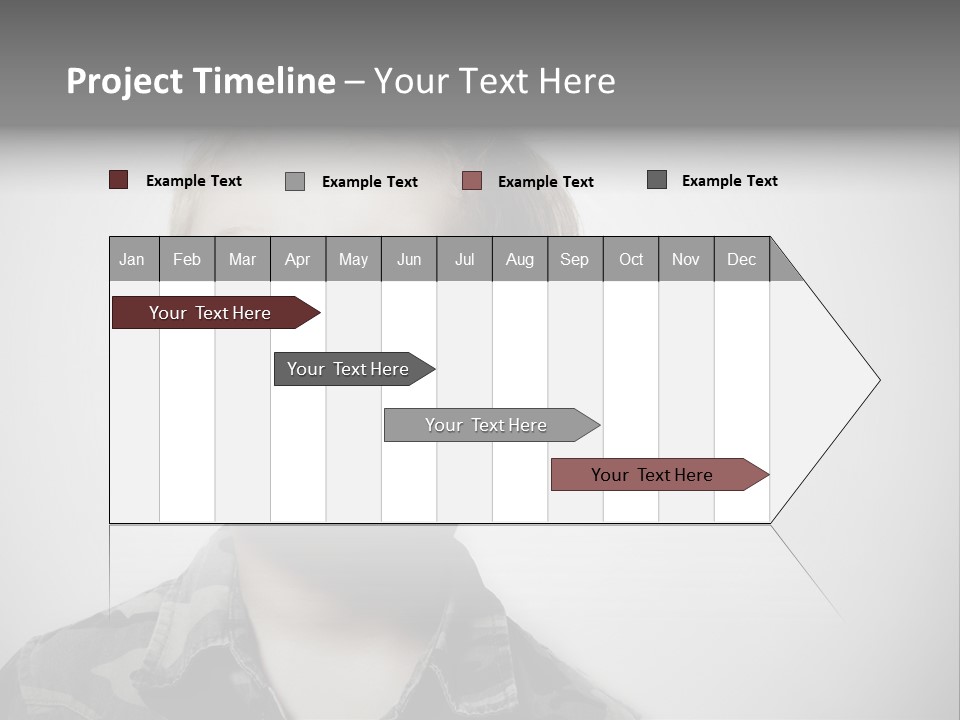 Project Timeline – Your Text Here

Example Text
Example Text
Example Text
Example Text

| Jan | Feb | Mar | Apr | May | Jun | Jul | Aug | Sep | Oct | Nov | Dec |
|---|---|---|---|---|---|---|---|---|---|---|---|

Your Text Here

Your Text Here

Your Text Here

Your Text Here